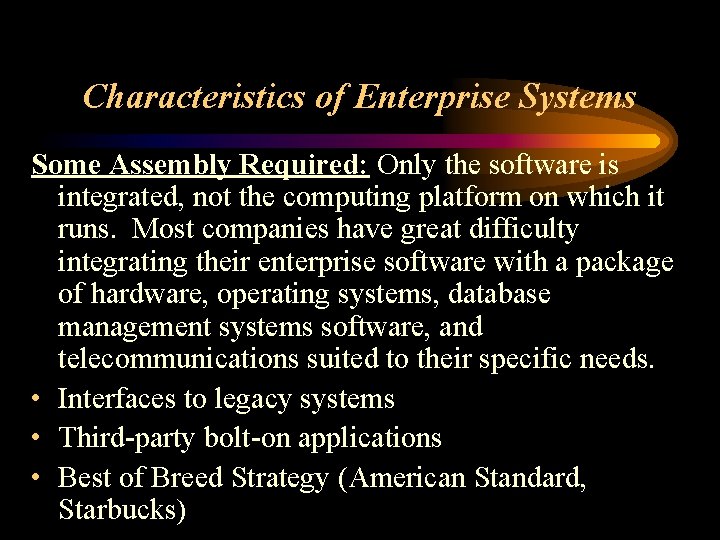 Characteristics of Enterprise Systems

Some Assembly Required: Only the software is integrated, not the computing platform on which it runs. Most companies have great difficulty integrating their enterprise software with a package of hardware, operating systems, database management systems software, and telecommunications suited to their specific needs.

• Interfaces to legacy systems
• Third-party bolt-on applications
• Best of Breed Strategy (American Standard, Starbucks)